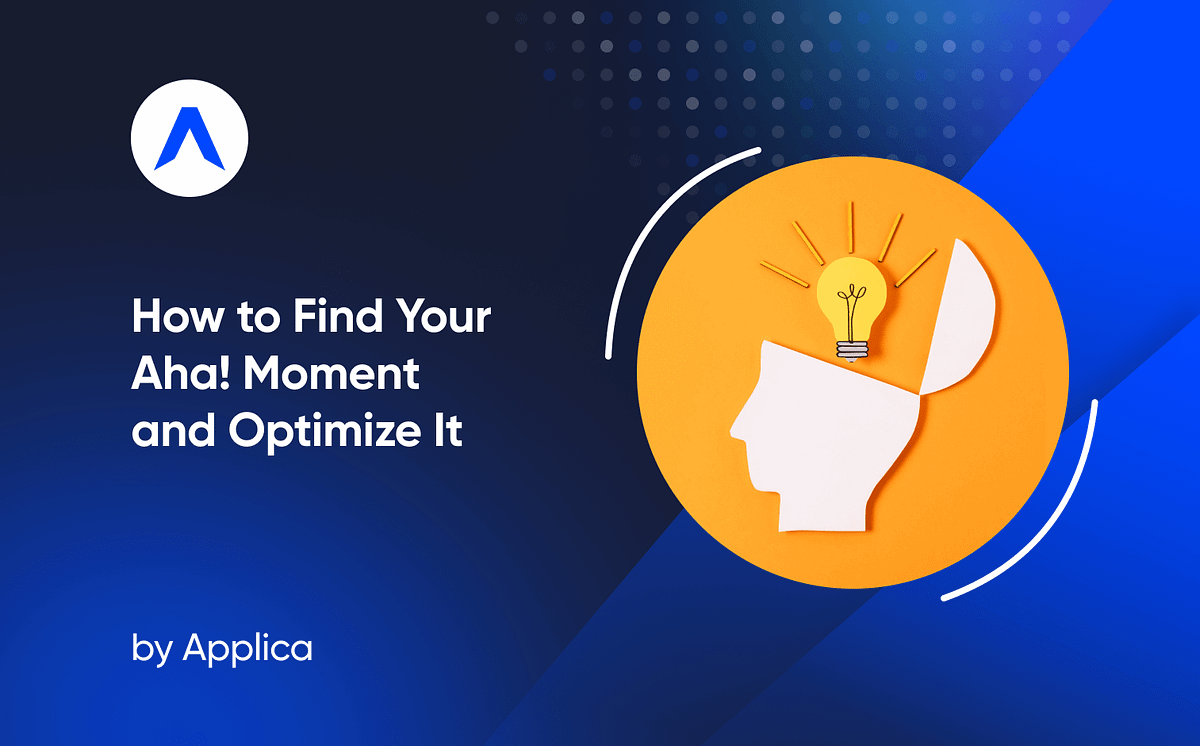 How to Find Your Aha! Moment and Optimize It

by Applica